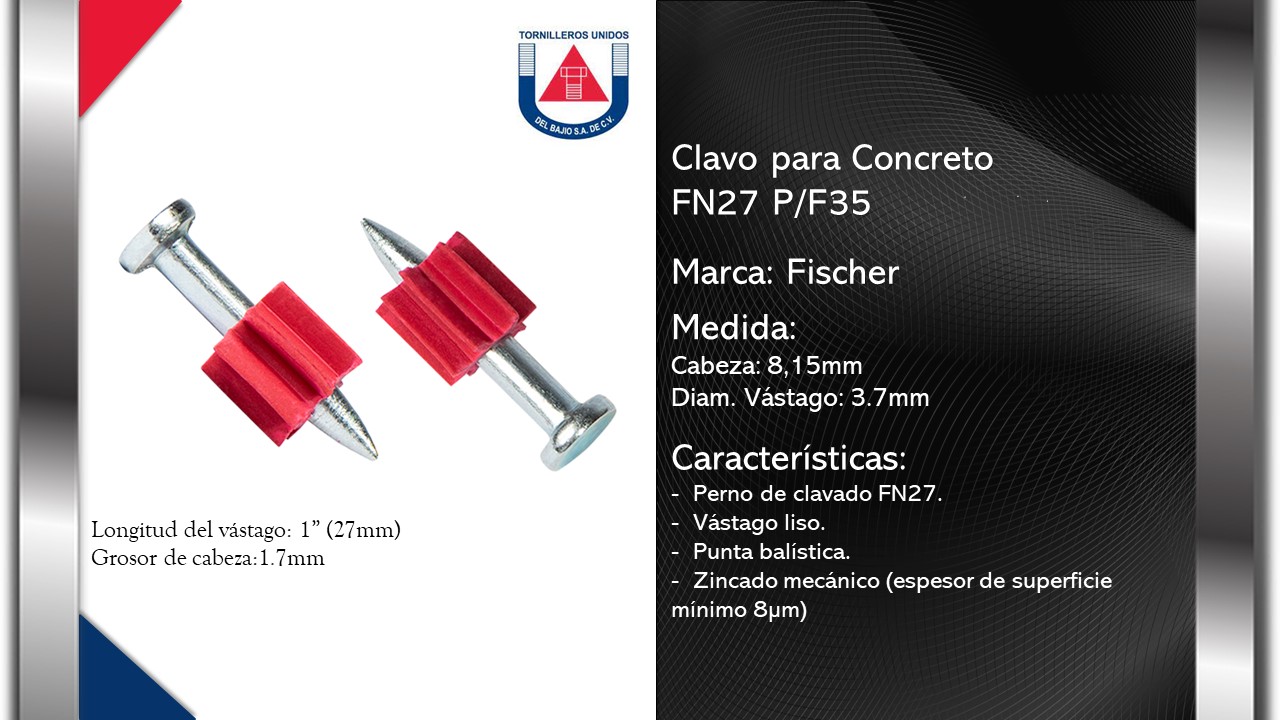 TORNILLEROS UNIDOS
DEL BAJIO S.A. DE C.V.

Longitud del vástago: 1” (27mm)
Grosor de cabeza:1.7mm

Clavo para Concreto
FN27 P/F35

Marca: Fischer

Medida:
Cabeza: 8,15mm
Diam. Vástago: 3.7mm

Características:
- Perno de clavado FN27.
- Vástago liso.
- Punta balística.
- Zincado mecánico (espesor de superficie mínimo 8µm)